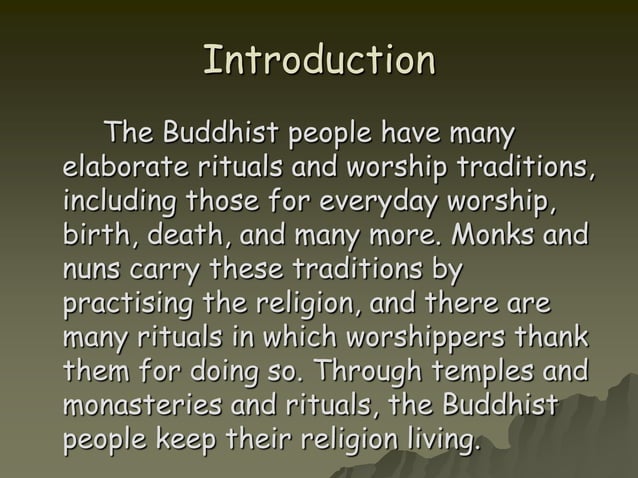 Introduction

The Buddhist people have many elaborate rituals and worship traditions, including those for everyday worship, birth, death, and many more. Monks and nuns carry these traditions by practising the religion, and there are many rituals in which worshippers thank them for doing so. Through temples and monasteries and rituals, the Buddhist people keep their religion living.